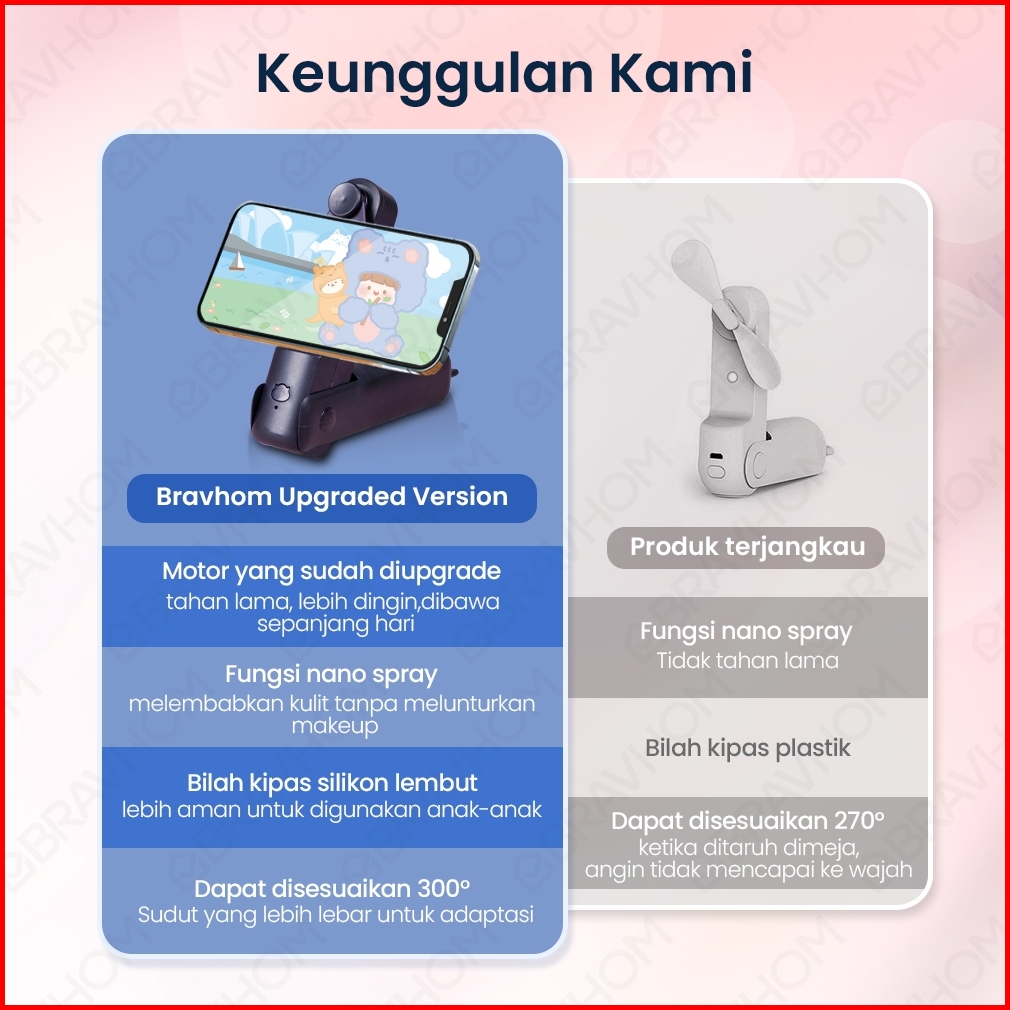 Keunggulan Kami

Bravhom Upgraded Version

Motor yang sudah diupgrade
tahan lama, lebih dingin,dibawa sepanjang hari

Fungsi nano spray
melembabkan kulit tanpa melunturkan makeup

Bilah kipas silikon lembut
lebih aman untuk digunakan anak-anak

Dapat disesuaikan 300°
Sudut yang lebih lebar untuk adaptasi

Produk terjangkau

Fungsi nano spray
Tidak tahan lama

Bilah kipas plastik

Dapat disesuaikan 270°
ketika ditaruh dimeja,
angin tidak mencapai ke wajah

BRAVHOM